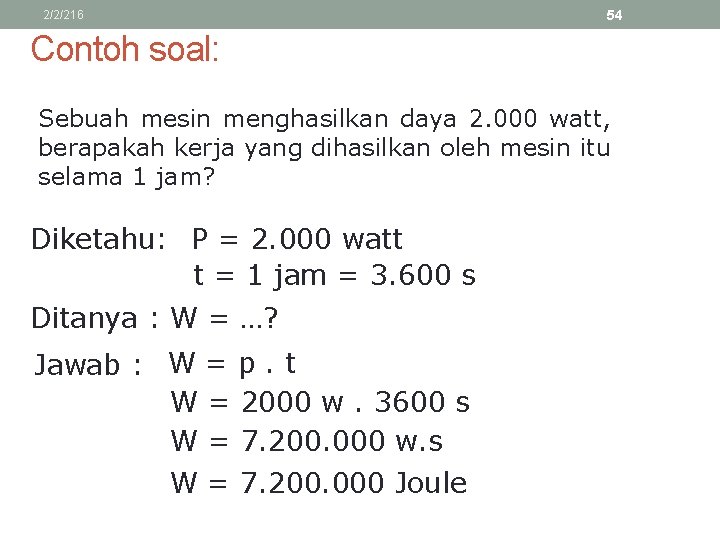 2/2/216

54

Contoh soal:

Sebuah mesin menghasilkan daya 2.000 watt, berapakah kerja yang dihasilkan oleh mesin itu selama 1 jam?

Diketahu: P = 2.000 watt
t = 1 jam = 3.600 s

Ditanya : W = ...?

Jawab : W = p . t
W = 2000 w . 3600 s
W = 7.200.000 w.s
W = 7.200.000 Joule